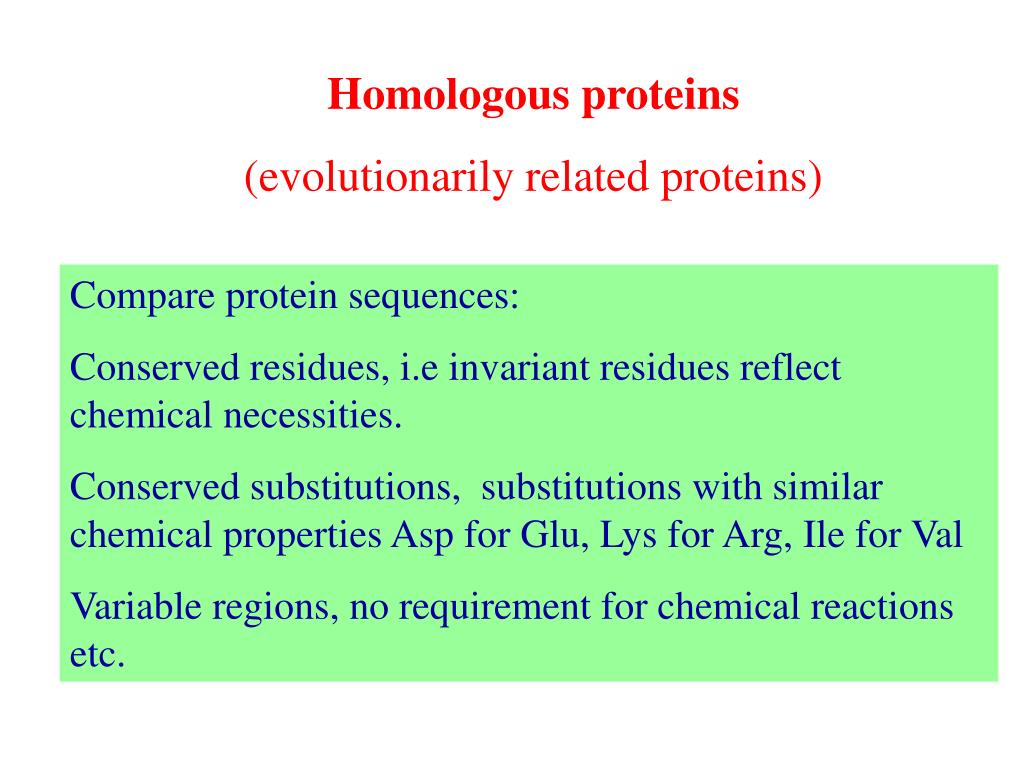 Homologous proteins

(evolutionarily related proteins)

Compare protein sequences:

Conserved residues, i.e invariant residues reflect chemical necessities.

Conserved substitutions, substitutions with similar chemical properties Asp for Glu, Lys for Arg, Ile for Val

Variable regions, no requirement for chemical reactions etc.